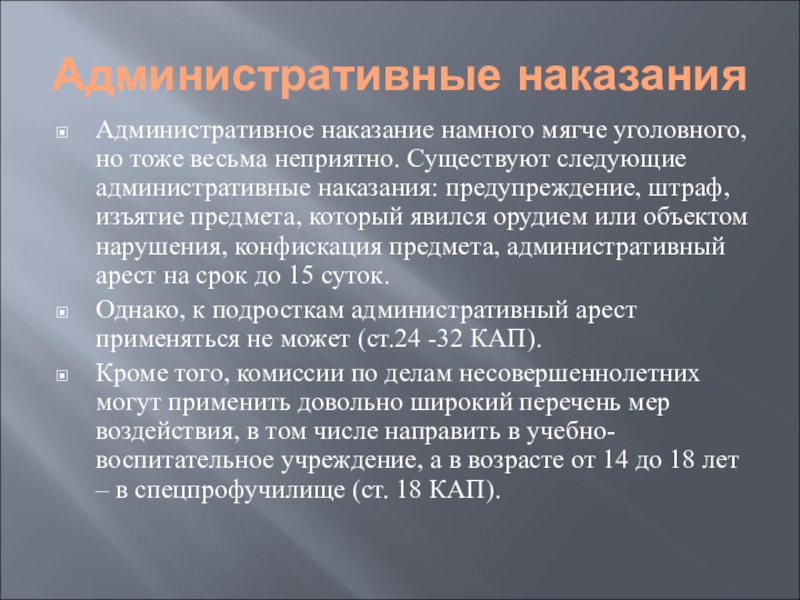 Административные наказания

Административное наказание намного мягче уголовного, но тоже весьма неприятно. Существуют следующие административные наказания: предупреждение, штраф, изъятие предмета, который явился орудием или объектом нарушения, конфискация предмета, административный арест на срок до 15 суток.

Однако, к подросткам административный арест применяться не может (ст.24 -32 КАП).

Кроме того, комиссии по делам несовершеннолетних могут применить довольно широкий перечень мер воздействия, в том числе направить в учебно-воспитательное учреждение, а в возрасте от 14 до 18 лет – в спецпрофучилище (ст. 18 КАП).